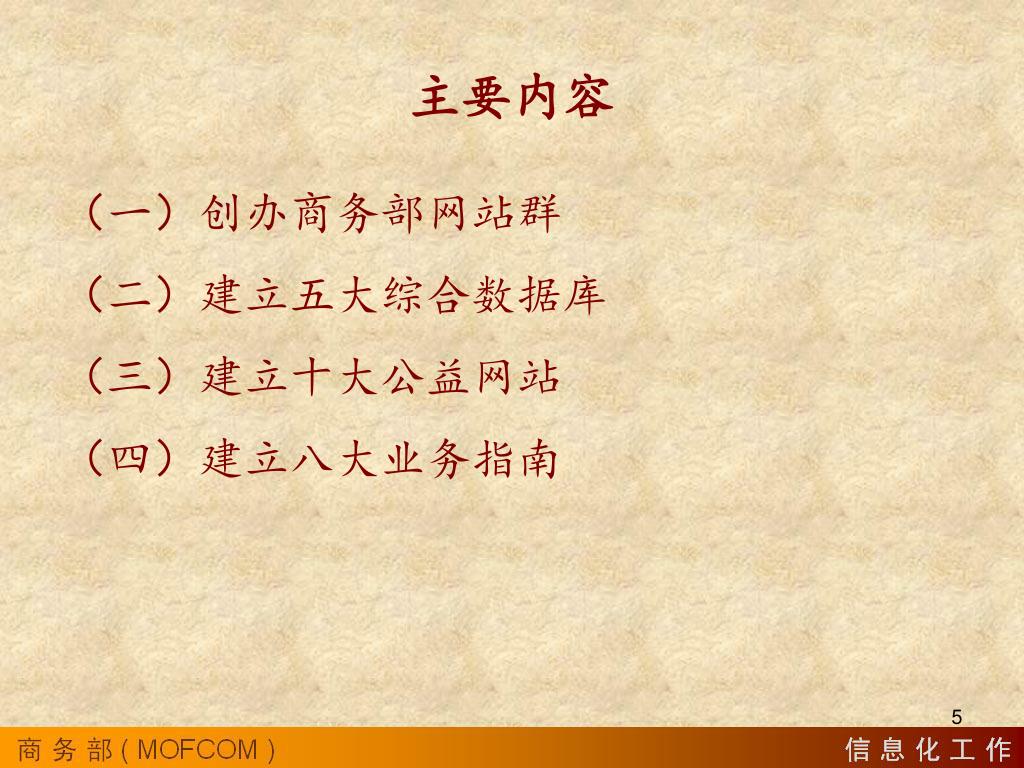 主要内容

（一）创办商务部网站群

（二）建立五大综合数据库

（三）建立十大公益网站

（四）建立八大业务指南

5

商务部 ( MOFCOM )

信息化工作